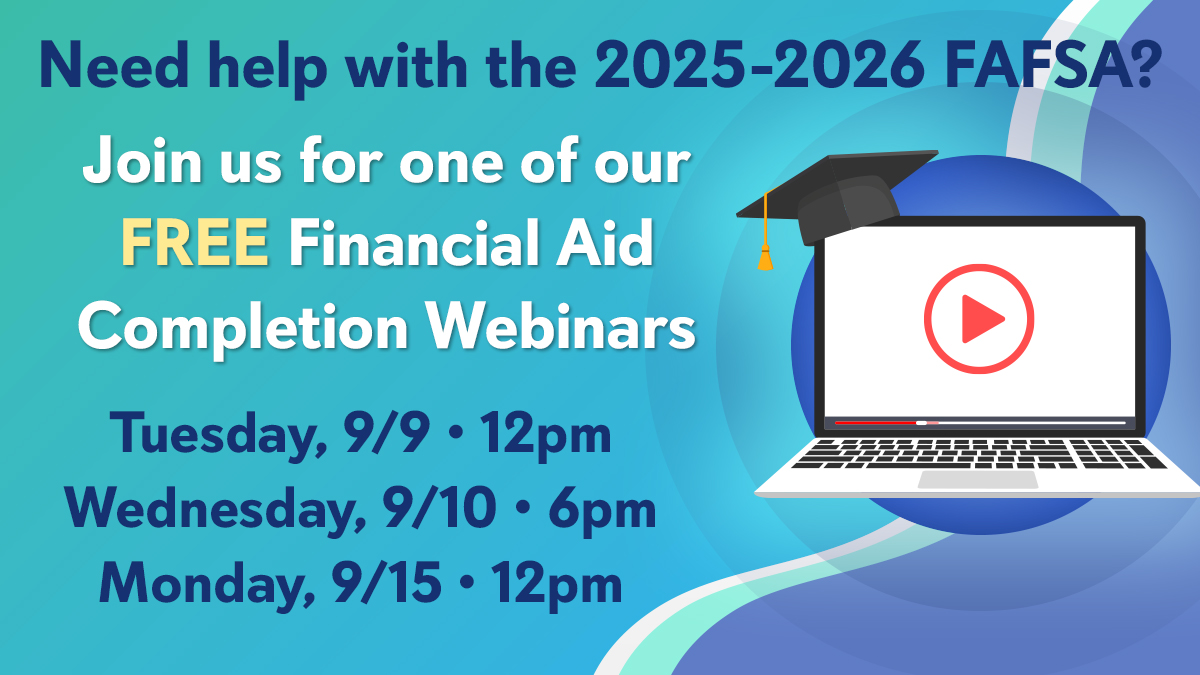 Need help with the 2025-2026 FAFSA?

Join us for one of our FREE Financial Aid Completion Webinars

Tuesday, 9/9 • 12pm
Wednesday, 9/10 • 6pm
Monday, 9/15 • 12pm